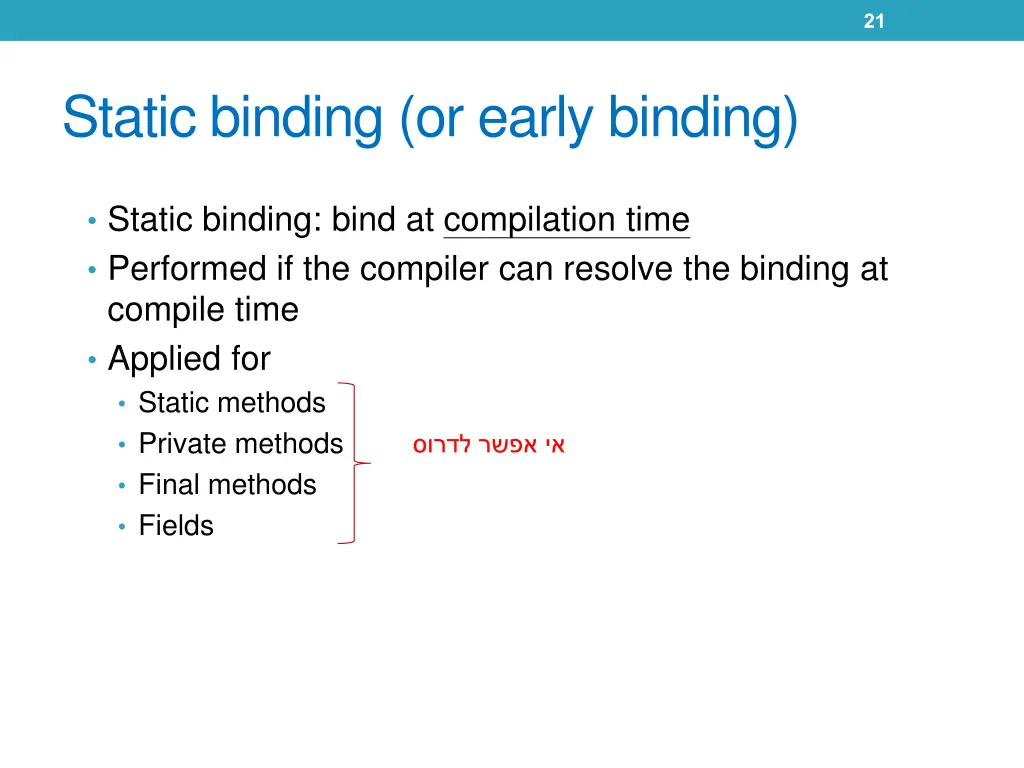 21

Static binding (or early binding)

• Static binding: bind at compilation time
• Performed if the compiler can resolve the binding at compile time
• Applied for
  • Static methods
  • Private methods
  • Final methods
  • Fields

אי אפשר לדרוס